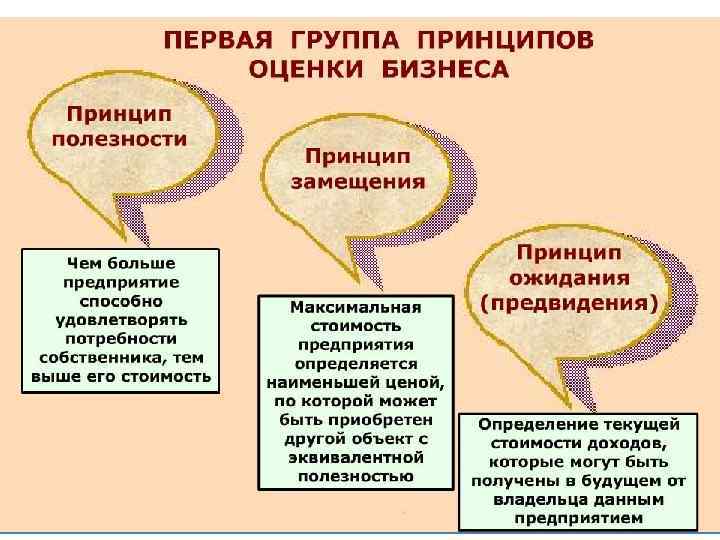 ПЕРВАЯ ГРУППА ПРИНЦИПОВ ОЦЕНКИ БИЗНЕСА

Принцип полезности

Чем больше предприятие способно удовлетворять потребности собственника, тем выше его стоимость

Принцип замещения

Максимальная стоимость предприятия определяется наименьшей ценой, по которой может быть приобретен другой объект с эквивалентной полезностью

Принцип ожидания (предвидения)

Определение текущей стоимости доходов, которые могут быть получены в будущем от владельца данным предприятием